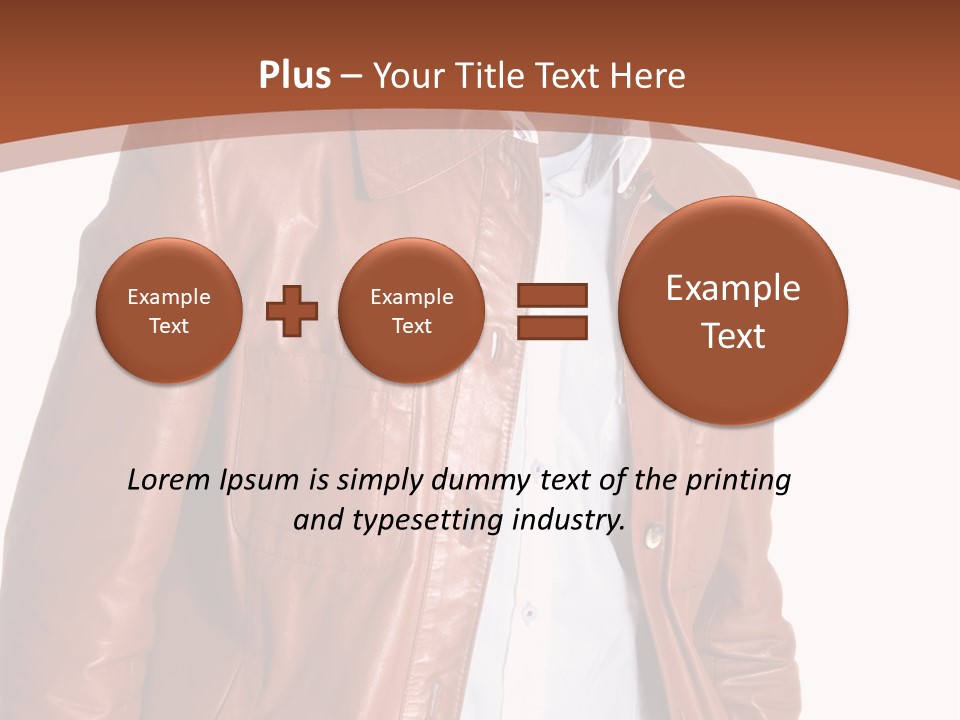 Plus – Your Title Text Here

Example Text

Example Text

Example Text

Lorem Ipsum is simply dummy text of the printing and typesetting industry.